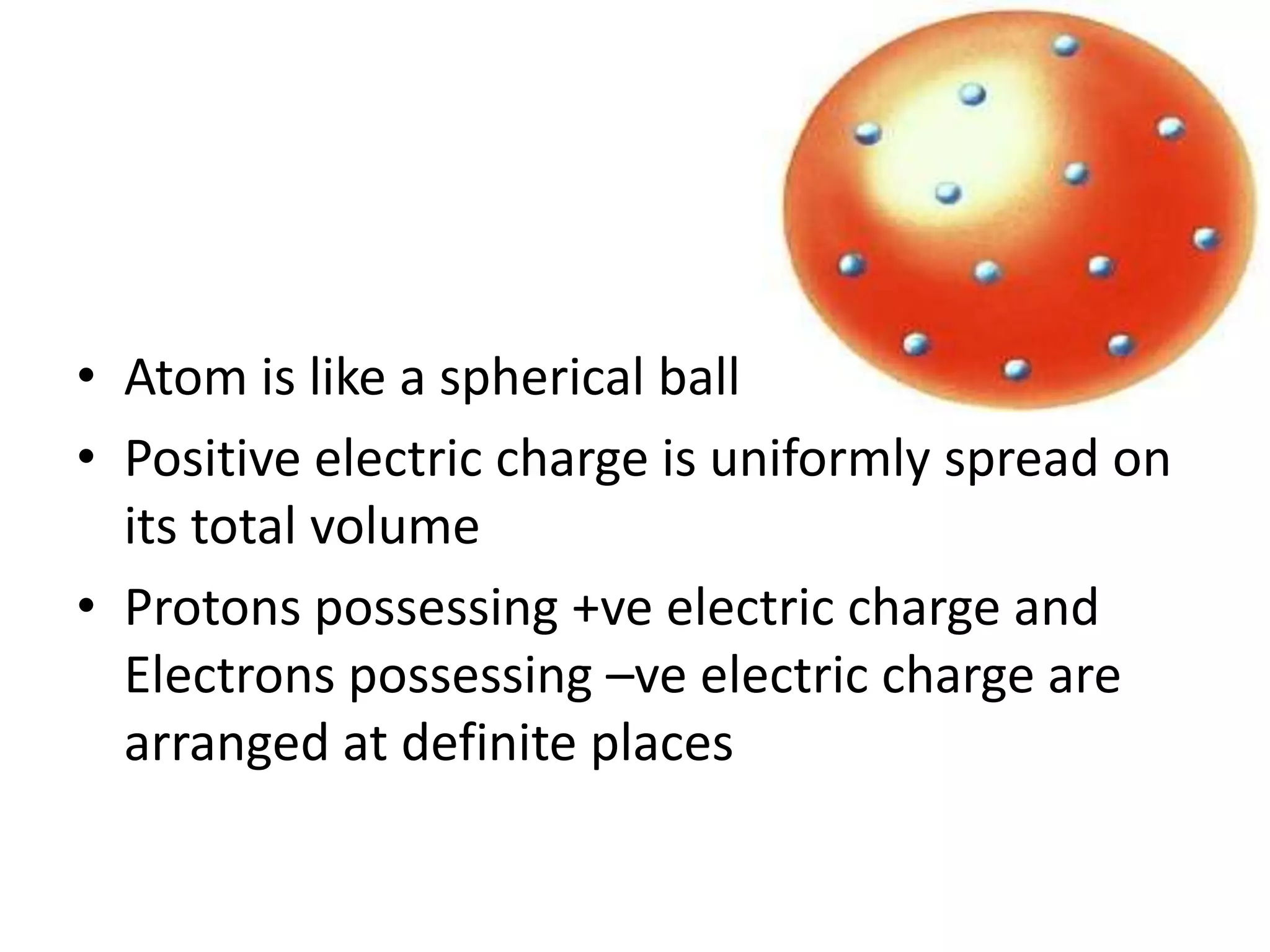 • Atom is like a spherical ball
• Positive electric charge is uniformly spread on its total volume
• Protons possessing +ve electric charge and Electrons possessing –ve electric charge are arranged at definite places